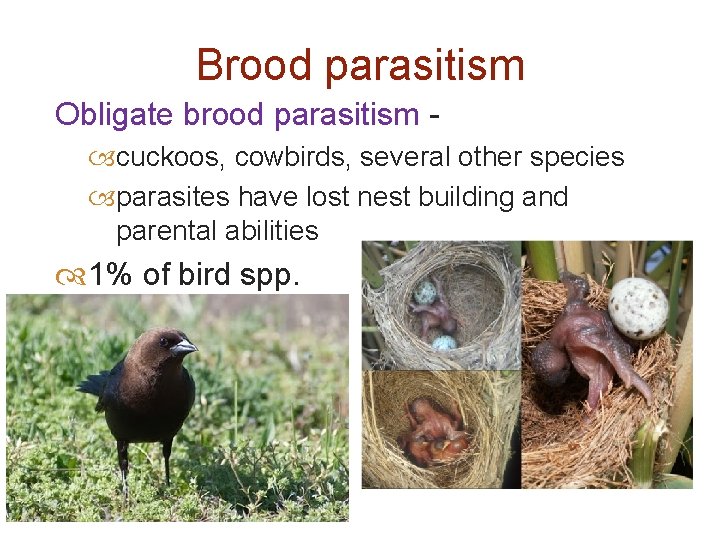 Brood parasitism

Obligate brood parasitism -

cuckoos, cowbirds, several other species

parasites have lost nest building and parental abilities

1% of bird spp.